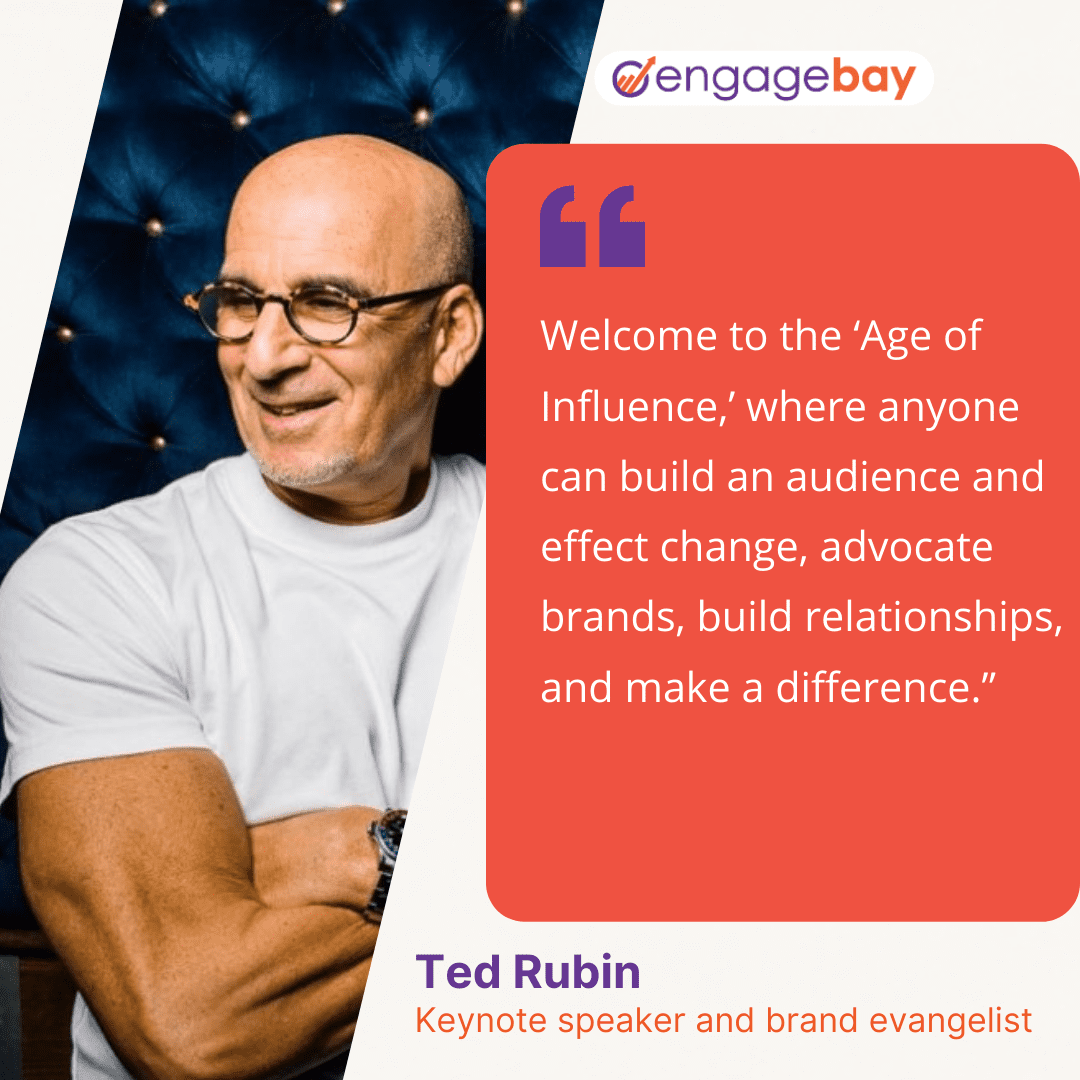 engagebay

“

Welcome to the ‘Age of Influence,’ where anyone can build an audience and effect change, advocate brands, build relationships, and make a difference.”

Ted Rubin
Keynote speaker and brand evangelist